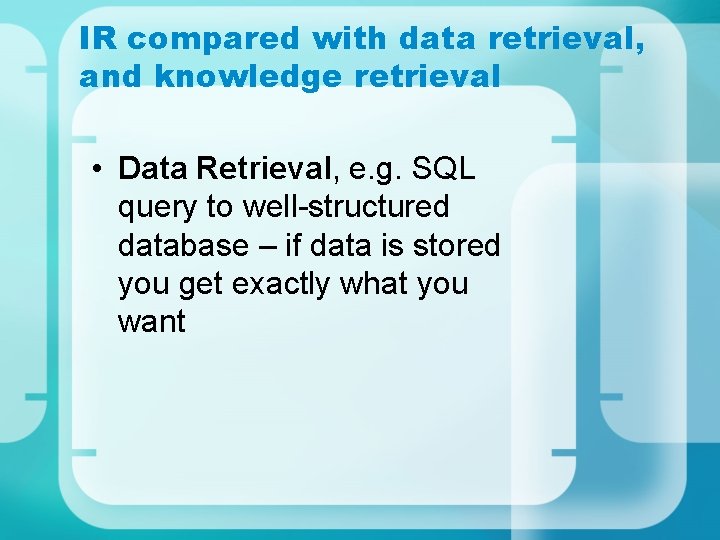 IR compared with data retrieval, and knowledge retrieval

• Data Retrieval, e.g. SQL query to well-structured database – if data is stored you get exactly what you want